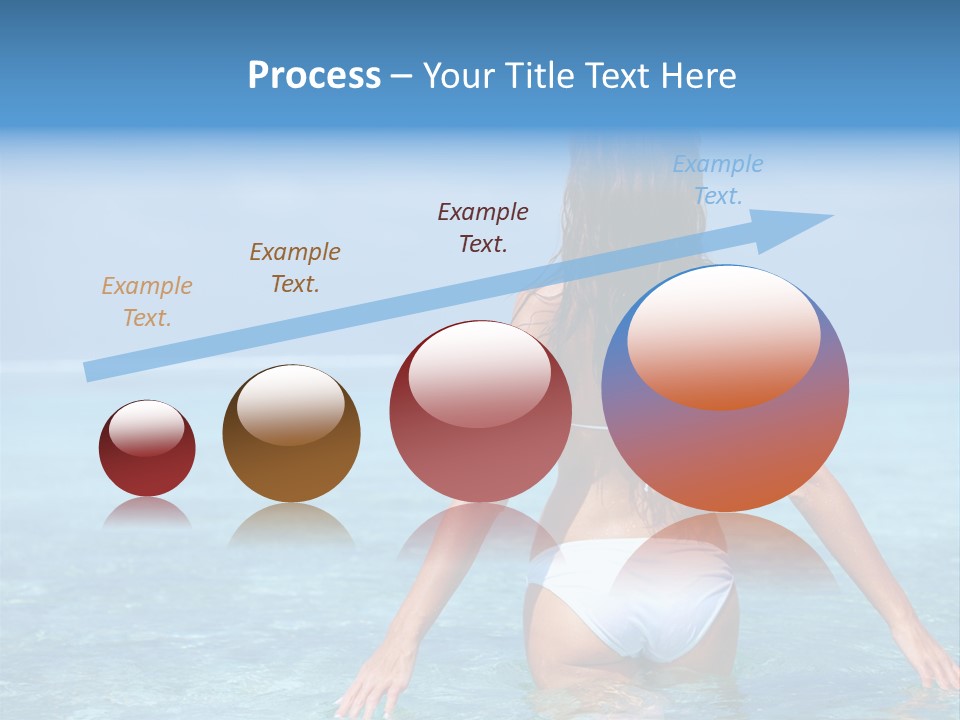 Process – Your Title Text Here

Example Text.

Example Text.

Example Text.

Example Text.